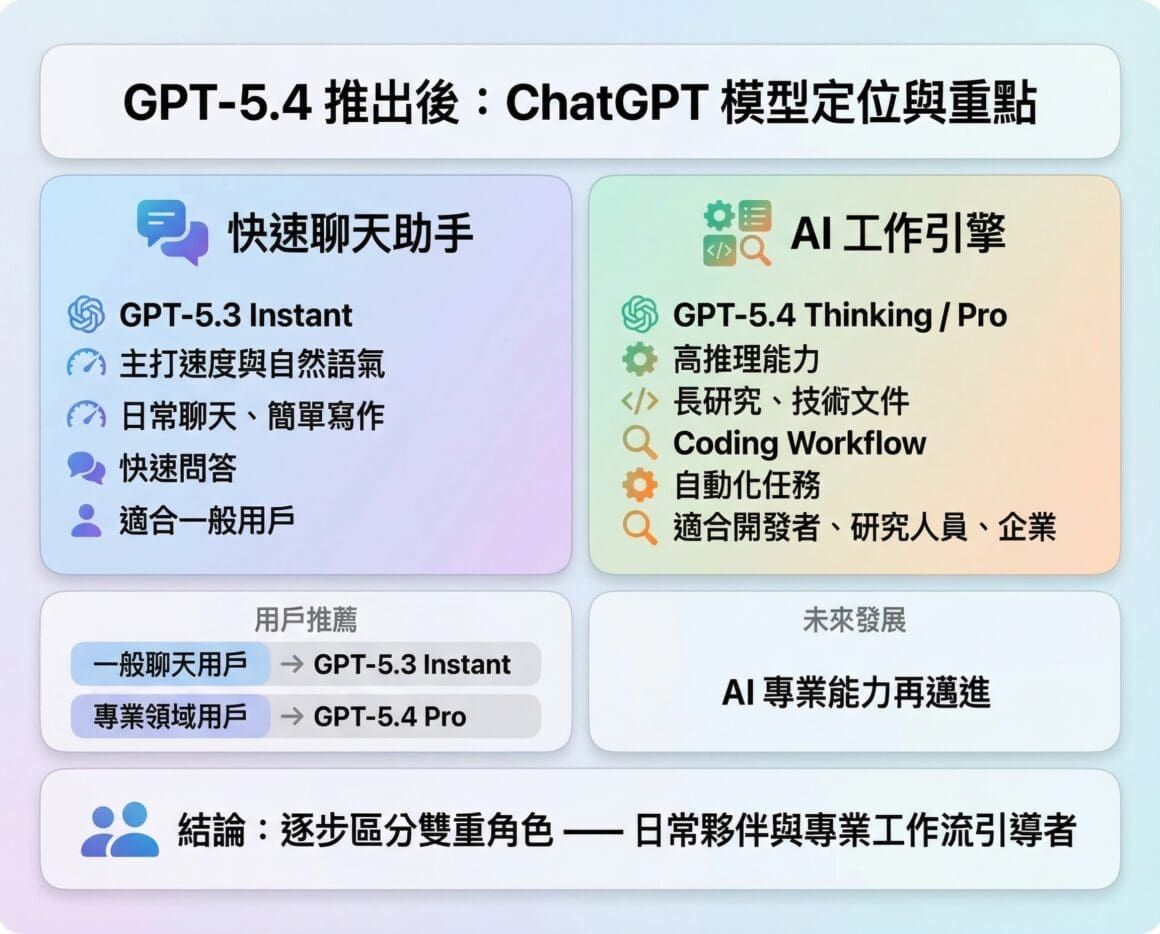 GPT-5.4 推出後：ChatGPT 模型定位與重點

快速聊天助手

GPT-5.3 Instant
主打速度與自然語氣
日常聊天、簡單寫作
快速問答
適合一般用戶

AI 工作引擎

GPT-5.4 Thinking / Pro
高推理能力
長研究、技術文件
Coding Workflow
自動化任務
適合開發者、研究人員、企業

用戶推薦

一般聊天用戶 → GPT-5.3 Instant
專業領域用戶 → GPT-5.4 Pro

未來發展

AI 專業能力再邁進

結論：逐步區分雙重角色 —— 日常夥伴與專業工作流引導者